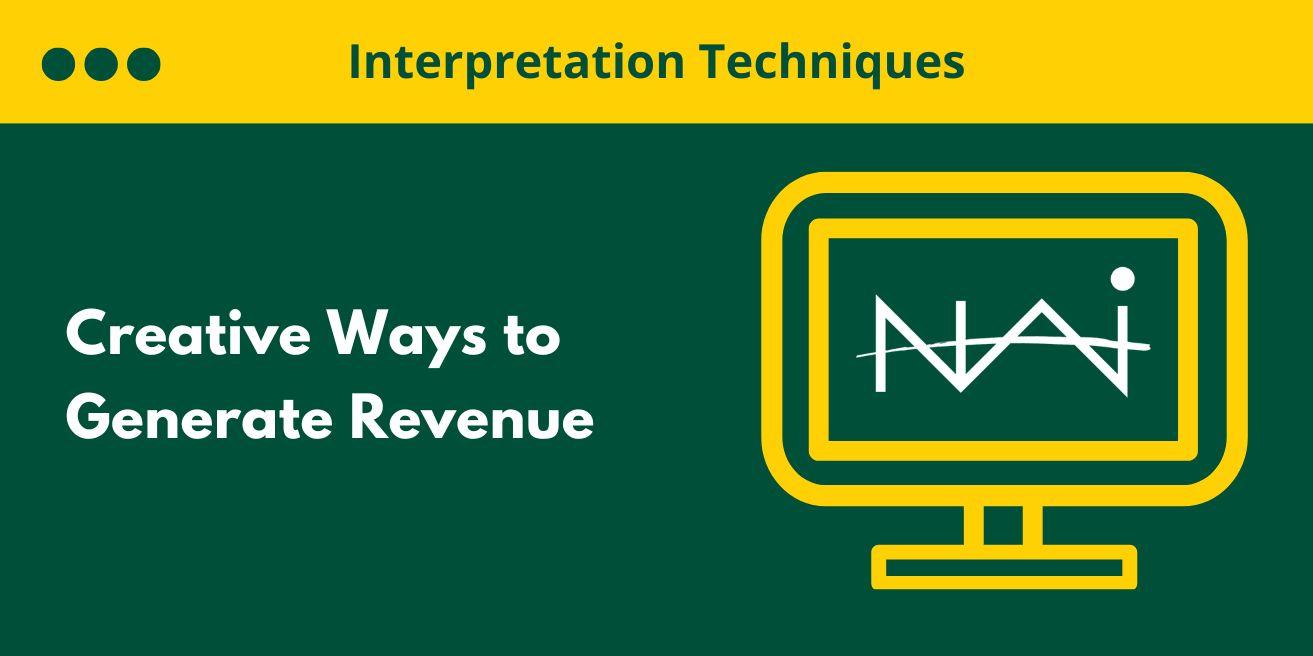 Interpretation Techniques

Creative Ways to Generate Revenue

NAI